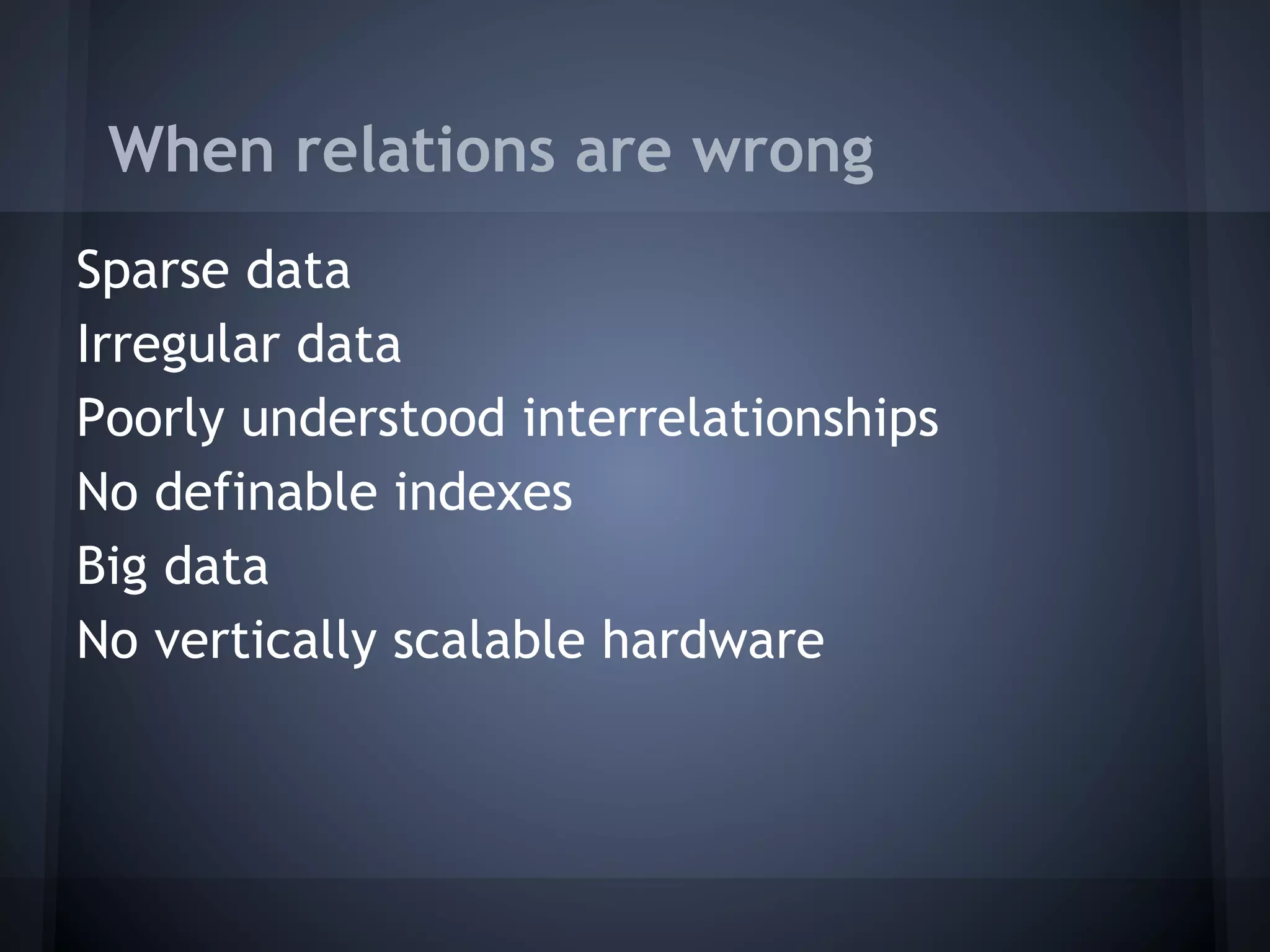 When relations are wrong

Sparse data
Irregular data
Poorly understood interrelationships
No definable indexes
Big data
No vertically scalable hardware